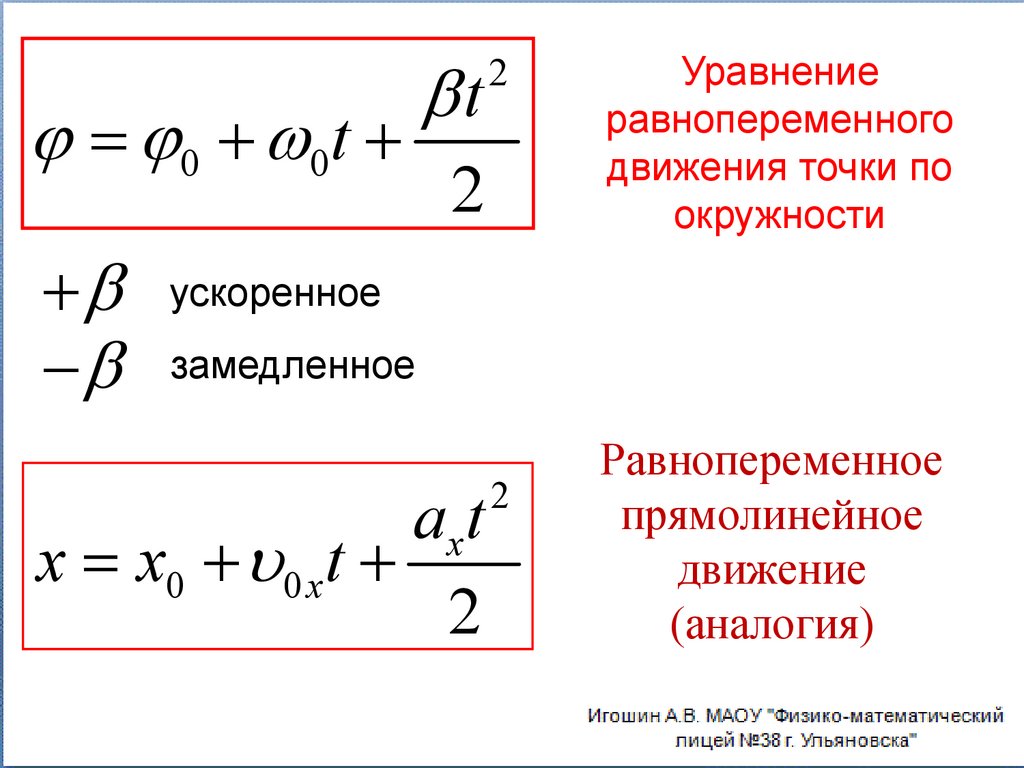 $\varphi = \varphi_0 + \omega_0 t + \frac{\beta t^2}{2}$

Уравнение равнопеременного движения точки по окружности

$+\beta$ ускоренное

$-\beta$ замедленное

$x = x_0 + \upsilon_{0x} t + \frac{a_x t^2}{2}$

Равнопеременное прямолинейное движение (аналогия)

Игошин А.В. МАОУ "Физико-математический лицей №38 г. Ульяновска"